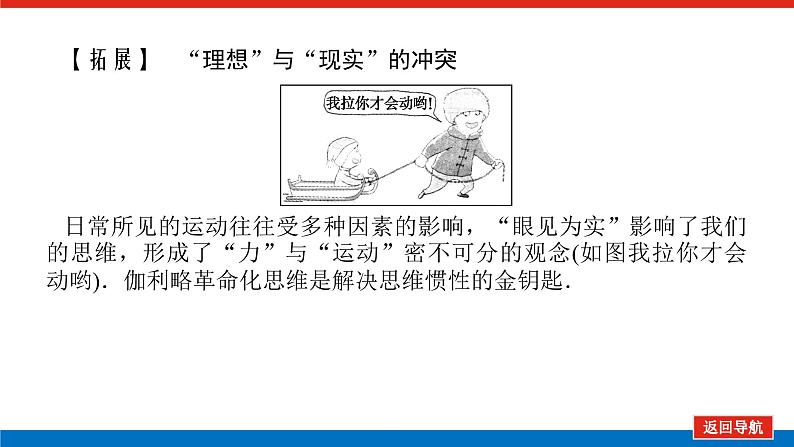 【拓展】 “理想”与“现实”的冲突

我拉你才会动哟!

日常所见的运动往往受多种因素的影响，“眼见为实”影响了我们的思维，形成了“力”与“运动”密不可分的观念(如图我拉你才会动哟)．伽利略革命化思维是解决思维惯性的金钥匙．

返回导航